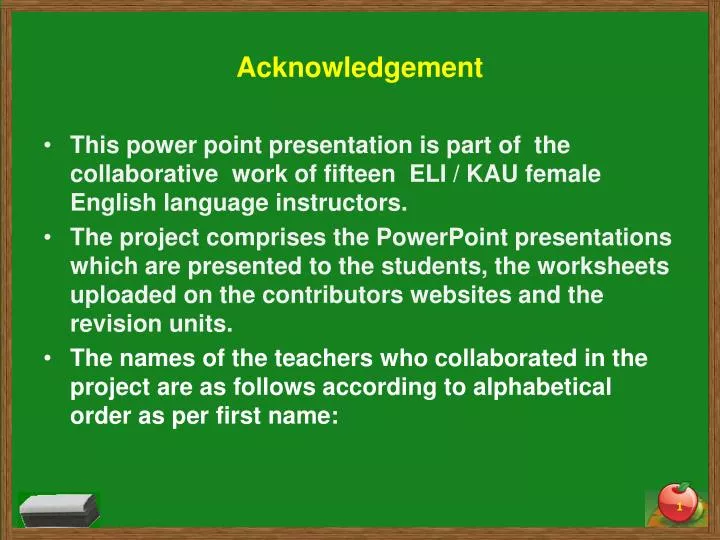 Acknowledgement

• This power point presentation is part of the collaborative work of fifteen ELI / KAU female English language instructors.

• The project comprises the PowerPoint presentations which are presented to the students, the worksheets uploaded on the contributors websites and the revision units.

• The names of the teachers who collaborated in the project are as follows according to alphabetical order as per first name:

1